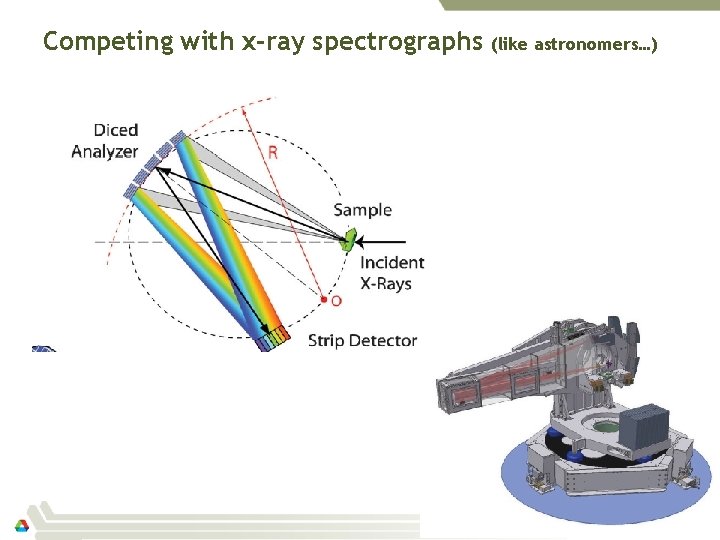 Competing with x-ray spectrographs (like astronomers...)

Diced Analyzer

R

Sample

Incident X-Rays

O

Strip Detector